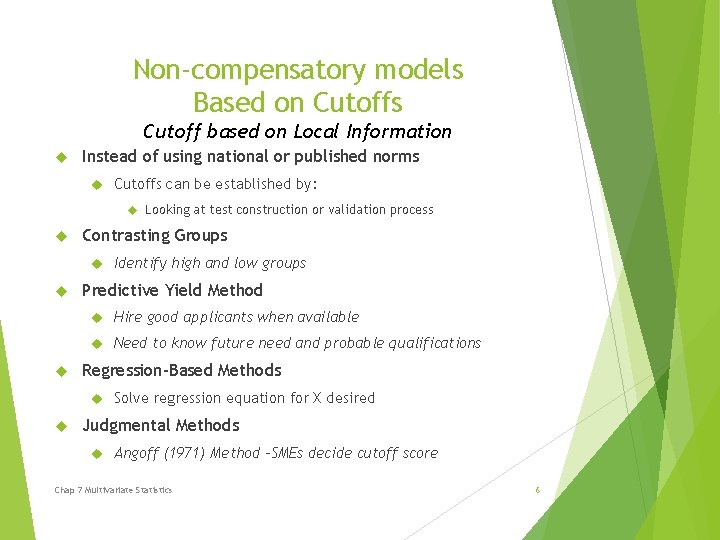 Non-compensatory models
Based on Cutoffs

Cutoff based on Local Information

Instead of using national or published norms

Cutoffs can be established by:

Looking at test construction or validation process

Contrasting Groups

Identify high and low groups

Predictive Yield Method

Hire good applicants when available

Need to know future need and probable qualifications

Regression-Based Methods

Solve regression equation for X desired

Judgmental Methods

Angoff (1971) Method –SMEs decide cutoff score

Chap 7 Multivariate Statistics

6